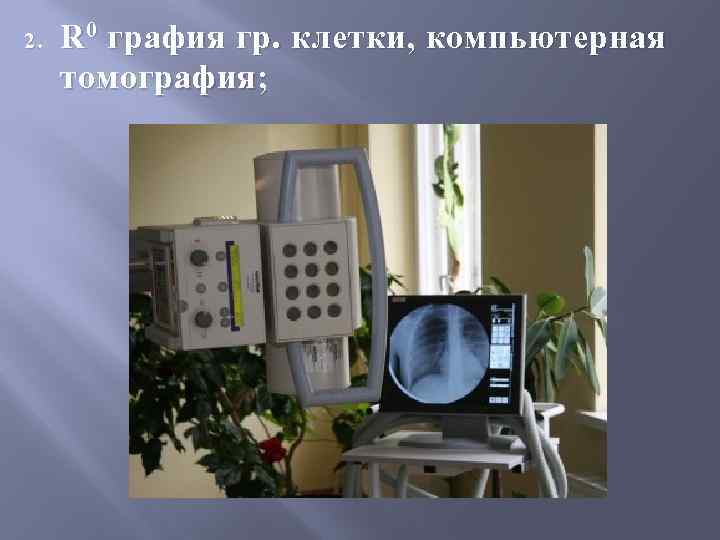 2. $R^0$ графия гр. клетки, компьютерная томография;